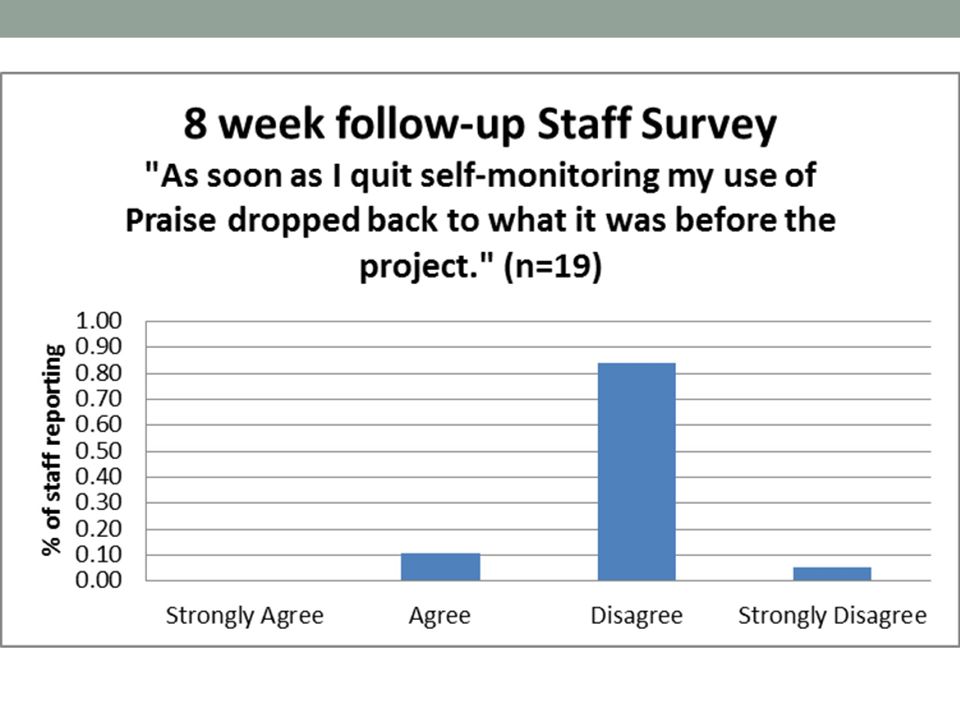 8 week follow-up Staff Survey
"As soon as I quit self-monitoring my use of Praise dropped back to what it was before the project." (n=19)

% of staff reporting

1.00
0.90
0.80
0.70
0.60
0.50
0.40
0.30
0.20
0.10
0.00

Strongly Agree
Agree
Disagree
Strongly Disagree